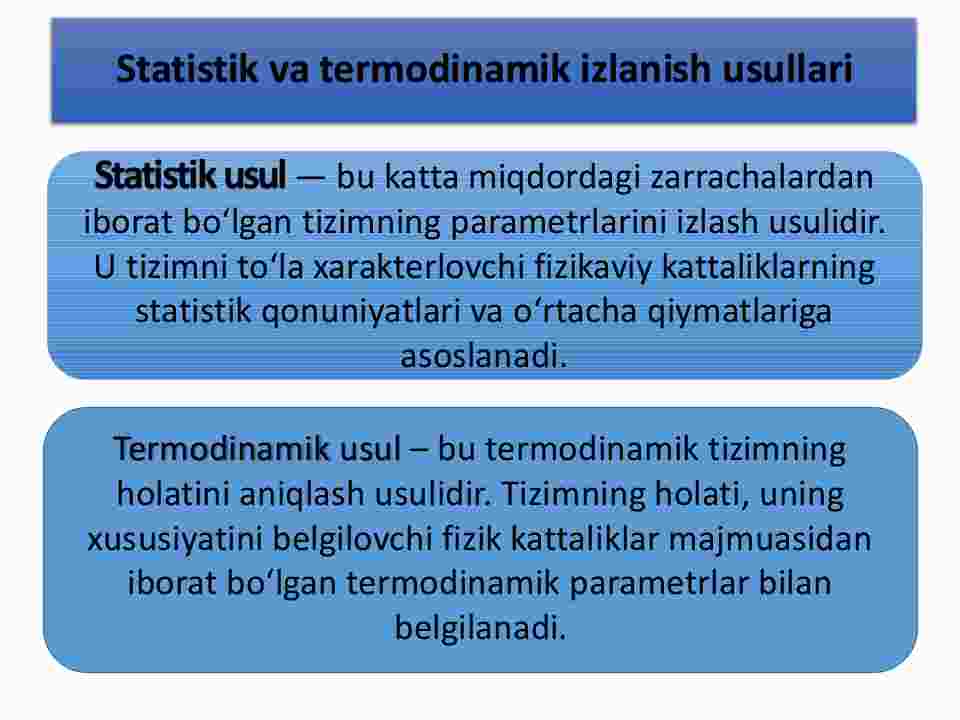 Statistik va termodinamik izlanish usullari

Statistik usul — bu katta miqdordagi zarrachalardan iborat bo‘lgan tizimning parametrlarini izlash usulidir. U tizimni to‘la xarakterlovchi fizikaviy kattaliklarning statistik qonuniyatlari va o‘rtacha qiymatlariga asoslanadi.

Termodinamik usul – bu termodinamik tizimning holatini aniqlash usulidir. Tizimning holati, uning xususiyatini belgilovchi fizik kattaliklar majmuasidan iborat bo‘lgan termodinamik parametrlar bilan belgilanadi.